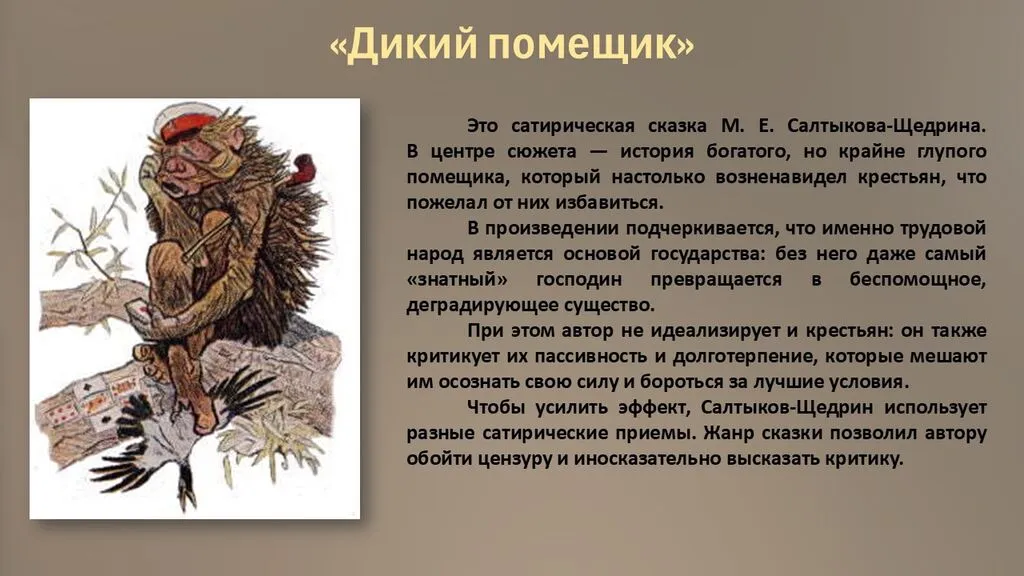 «Дикий помещик»

Это сатирическая сказка М. Е. Салтыкова-Щедрина. В центре сюжета — история богатого, но крайне глупого помещика, который настолько возненавидел крестьян, что пожелал от них избавиться.

В произведении подчеркивается, что именно трудовой народ является основой государства: без него даже самый «знатный» господин превращается в беспомощное, деградирующее существо.

При этом автор не идеализирует и крестьян: он также критикует их пассивность и долготерпение, которые мешают им осознать свою силу и бороться за лучшие условия.

Чтобы усилить эффект, Салтыков-Щедрин использует разные сатирические приемы. Жанр сказки позволил автору обойти цензуру и иносказательно высказать критику.